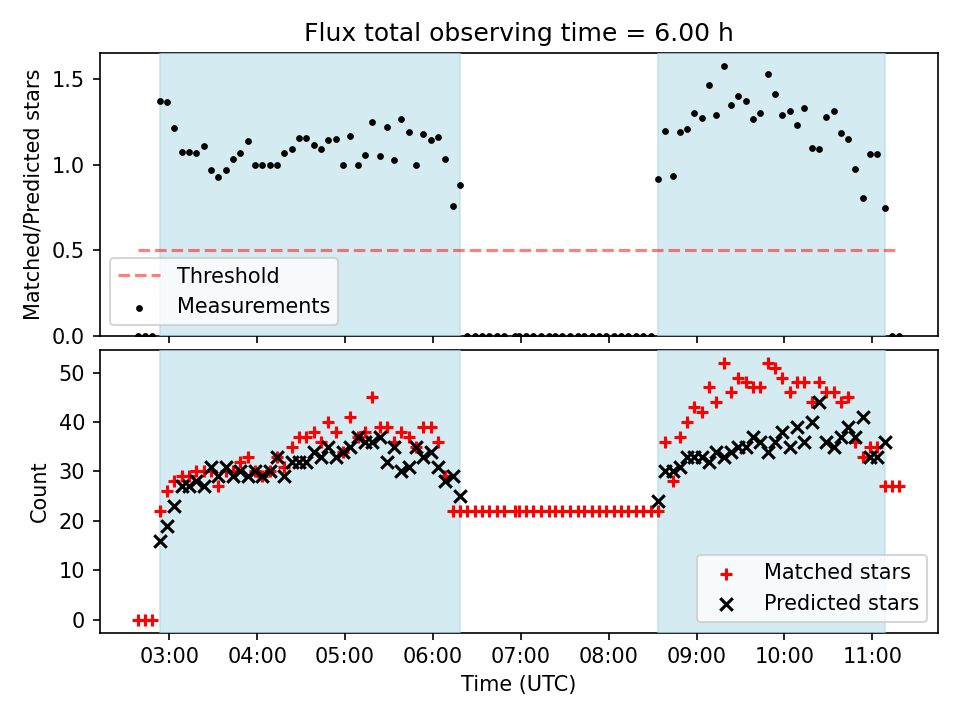 Flux total observing time = 6.00 h

Matched/Predicted stars

1.5
1.0
0.5
0.0

Threshold
Measurements

Count

50
40
30
20
10
0

Matched stars
Predicted stars

03:00 04:00 05:00 06:00 07:00 08:00 09:00 10:00 11:00

Time (UTC)